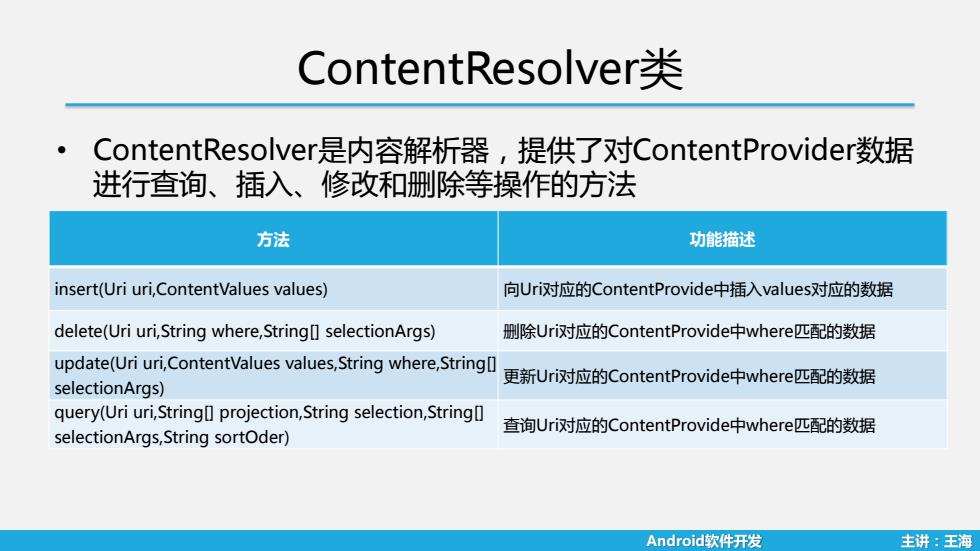 ContentResolver类

• ContentResolver是内容解析器，提供了对ContentProvider数据进行查询、插入、修改和删除等操作的方法

| 方法 | 功能描述 |
|---|---|
| insert(Uri uri,ContentValues values) | 向Uri对应的ContentProvide中插入values对应的数据 |
| delete(Uri uri,String where,String[] selectionArgs) | 删除Uri对应的ContentProvide中where匹配的数据 |
| update(Uri uri,ContentValues values,String where,String[] selectionArgs) | 更新Uri对应的ContentProvide中where匹配的数据 |
| query(Uri uri,String[] projection,String selection,String[] selectionArgs,String sortOder) | 查询Uri对应的ContentProvide中where匹配的数据 |

Android软件开发 主讲：王海